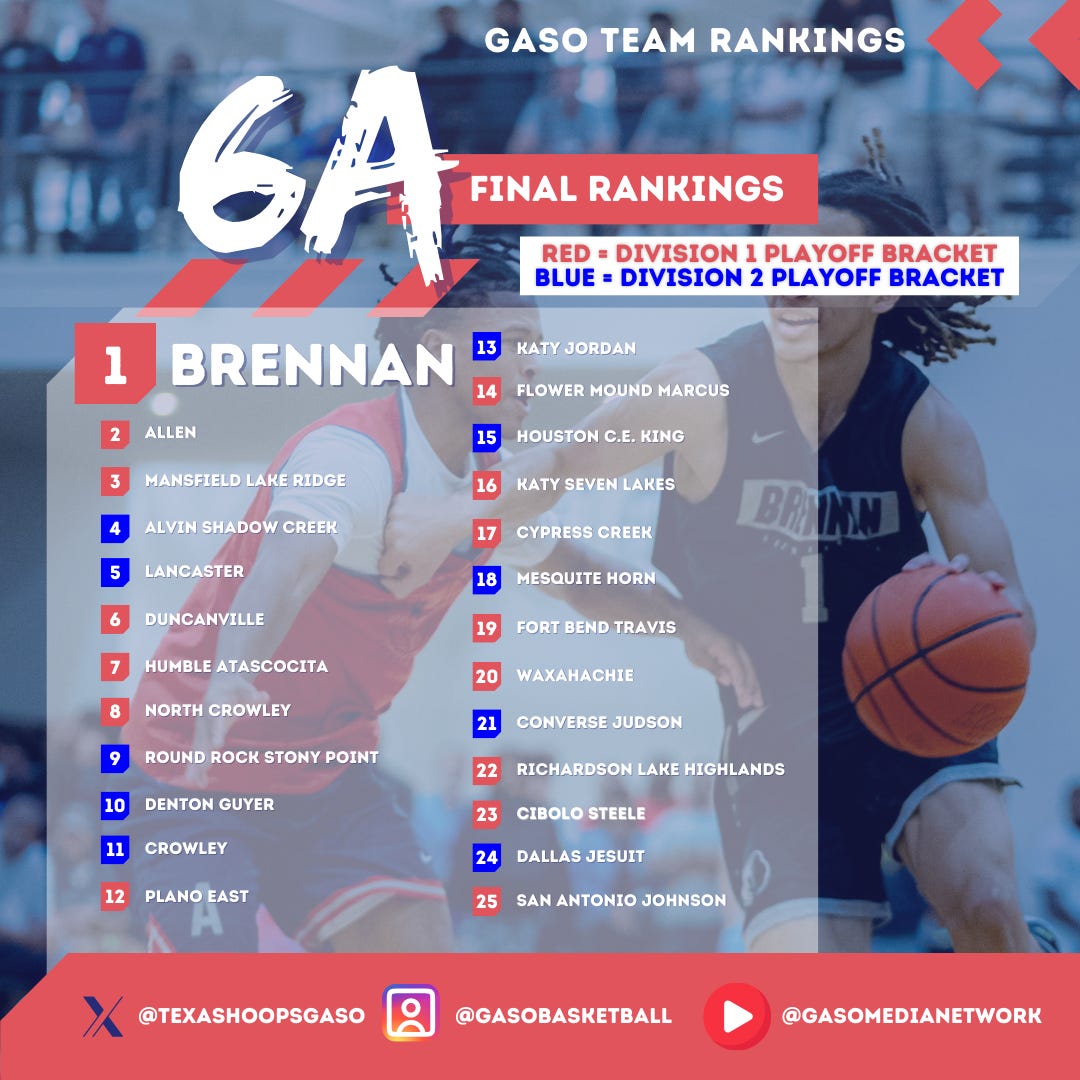 GASO TEAM RANKINGS

6A

FINAL RANKINGS

RED = DIVISION 1 PLAYOFF BRACKET
BLUE = DIVISION 2 PLAYOFF BRACKET

1 BRENNAN
2 ALLEN
3 MANSFIELD LAKE RIDGE
4 ALVIN SHADOW CREEK
5 LANCASTER
6 DUNCANVILLE
7 HUMBLE ATASCOCITA
8 NORTH CROWLEY
9 ROUND ROCK STONY POINT
10 DENTON GUYER
11 CROWLEY
12 PLANO EAST

13 KATY JORDAN
14 FLOWER MOUND MARCUS
15 HOUSTON C.E. KING
16 KATY SEVEN LAKES
17 CYPRESS CREEK
18 MESQUITE HORN
19 FORT BEND TRAVIS
20 WAXAHACHIE
21 CONVERSE JUDSON
22 RICHARDSON LAKE HIGHLANDS
23 CIBOLO STEELE
24 DALLAS JESUIT
25 SAN ANTONIO JOHNSON

BRENNAN 1

@TEXASHOOPSGASO @GASOBASKETBALL @GASOMEDIANETWORK